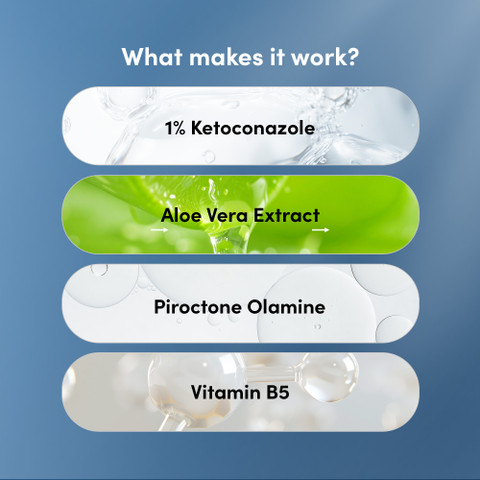 What makes it work?

1% Ketoconazole

Aloe Vera Extract

Piroctone Olamine

Vitamin B5